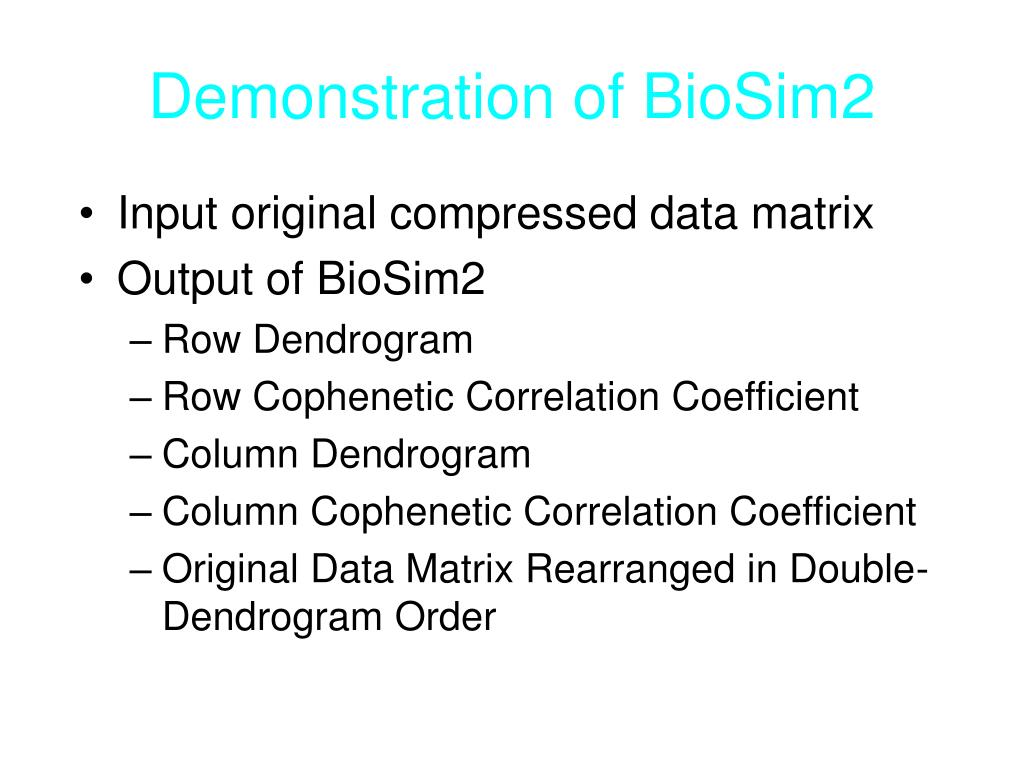 Demonstration of BioSim2

• Input original compressed data matrix
• Output of BioSim2
– Row Dendrogram
– Row Cophenetic Correlation Coefficient
– Column Dendrogram
– Column Cophenetic Correlation Coefficient
– Original Data Matrix Rearranged in Double-Dendrogram Order